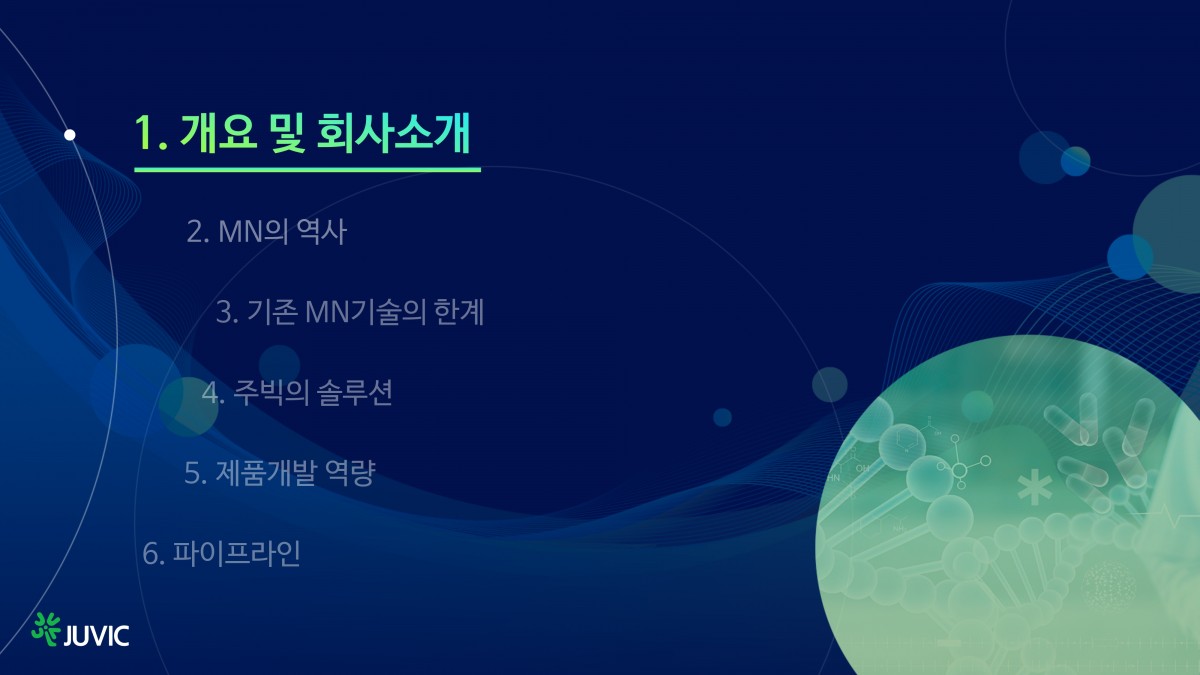 1. 개요 및 회사소개

2. MN의 역사

3. 기존 MN기술의 한계

4. 주빅의 솔루션

5. 제품개발 역량

6. 파이프라인

JUVIC